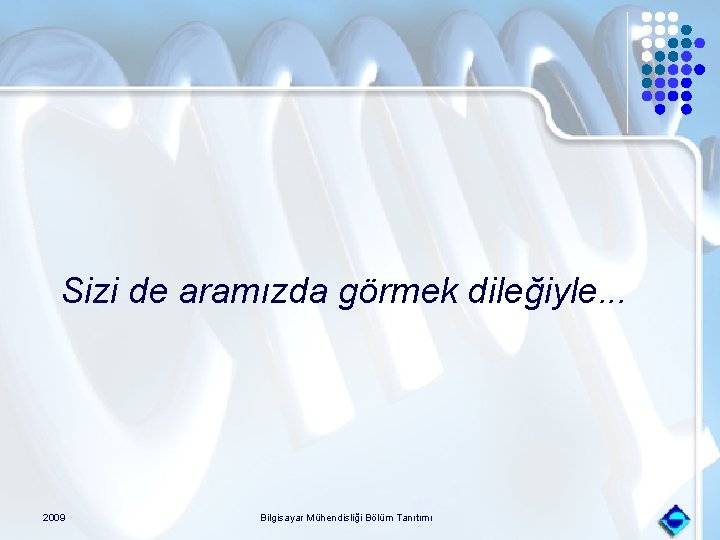 Sizi de aramızda görmek dileğiyle...

2009

Bilgisayar Mühendisliği Bölüm Tanıtımı